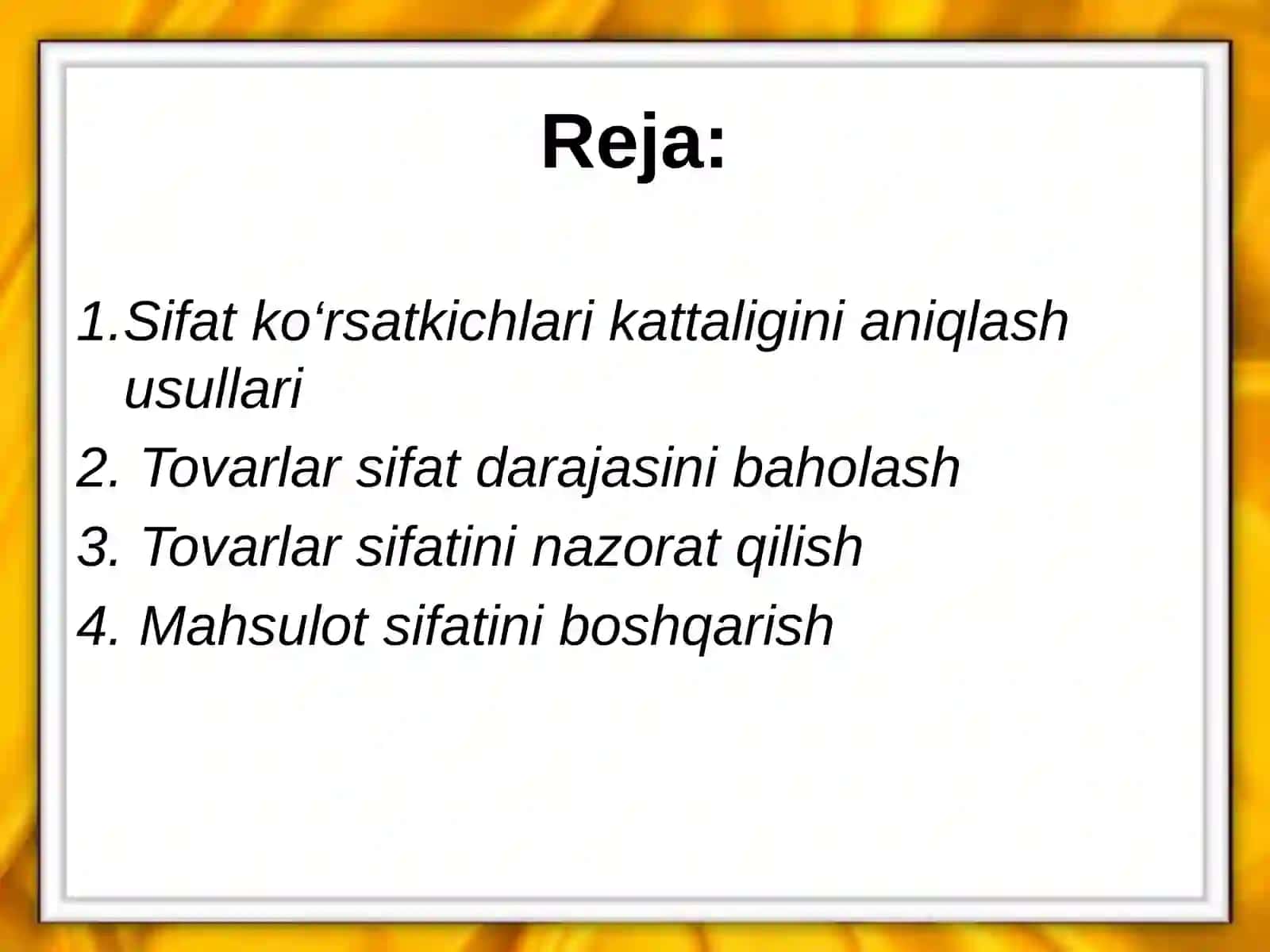 Reja:

1.Sifat ko‘rsatkichlari kattaligini aniqlash usullari
2. Tovarlar sifat darajasini baholash
3. Tovarlar sifatini nazorat qilish
4. Mahsulot sifatini boshqarish